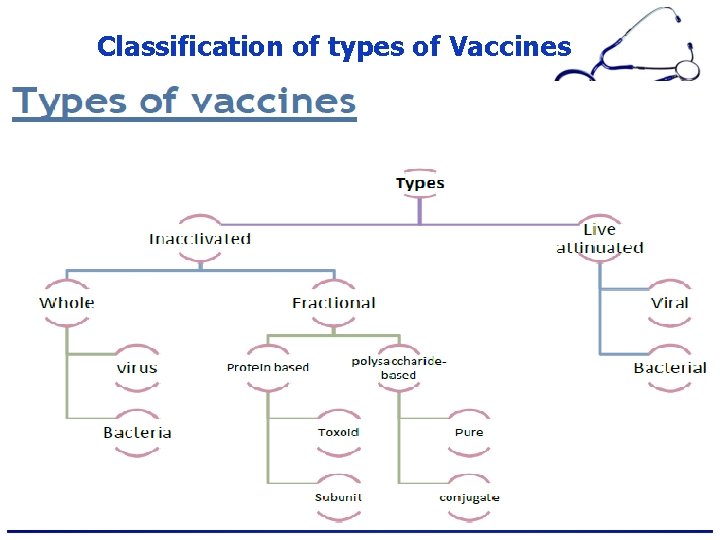 Classification of types of Vaccines

Types of vaccines

Types

Inacctivated

Live attinuated

Whole

Fractional

Viral

Bacterial

virus

Bacteria

Protein based

polysaccharide-based

Toxoid

Subunit

Pure

conjugate